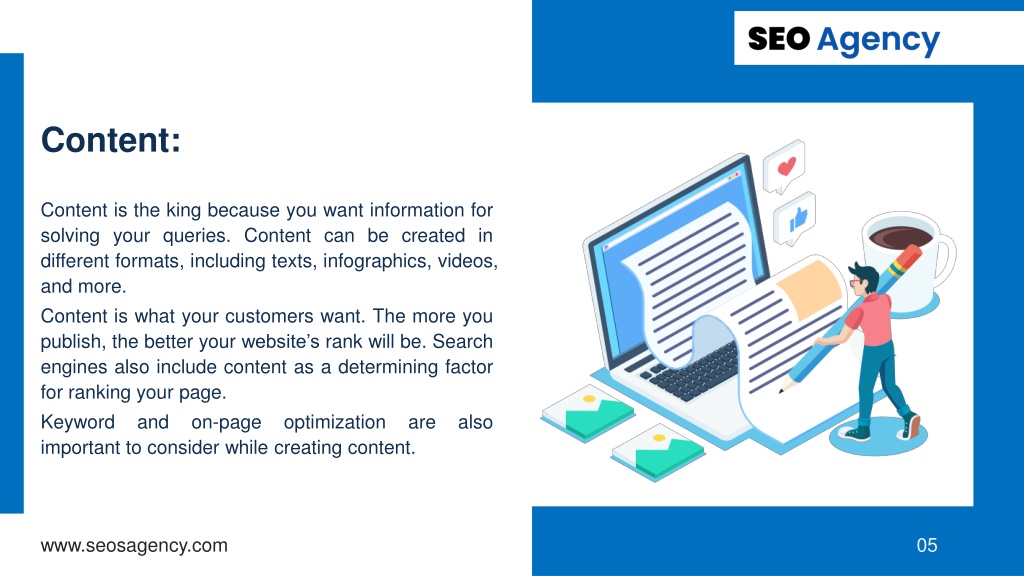 SEO Agency

Content:

Content is the king because you want information for solving your queries. Content can be created in different formats, including texts, infographics, videos, and more.

Content is what your customers want. The more you publish, the better your website's rank will be. Search engines also include content as a determining factor for ranking your page.

Keyword and on-page optimization are also important to consider while creating content.

www.seosagency.com

05